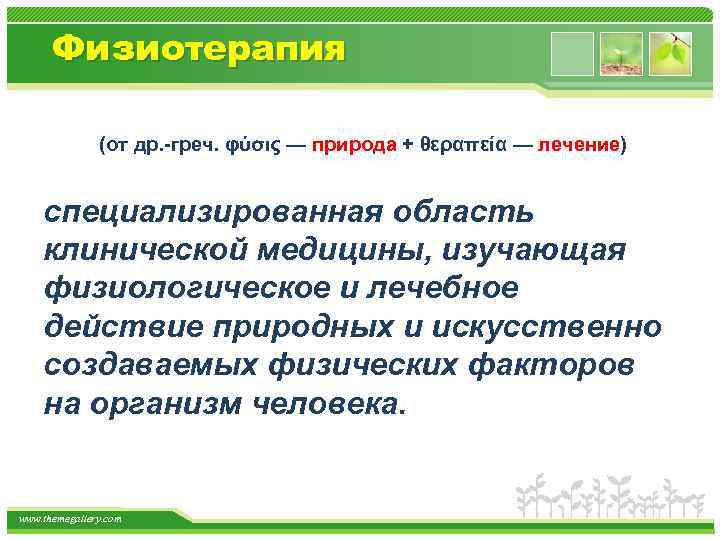 Физиотерапия

(от др.-греч. φύσις — природа + θεραπεία — лечение)

специализированная область клинической медицины, изучающая физиологическое и лечебное действие природных и искусственно создаваемых физических факторов на организм человека.

www.themegallery.com